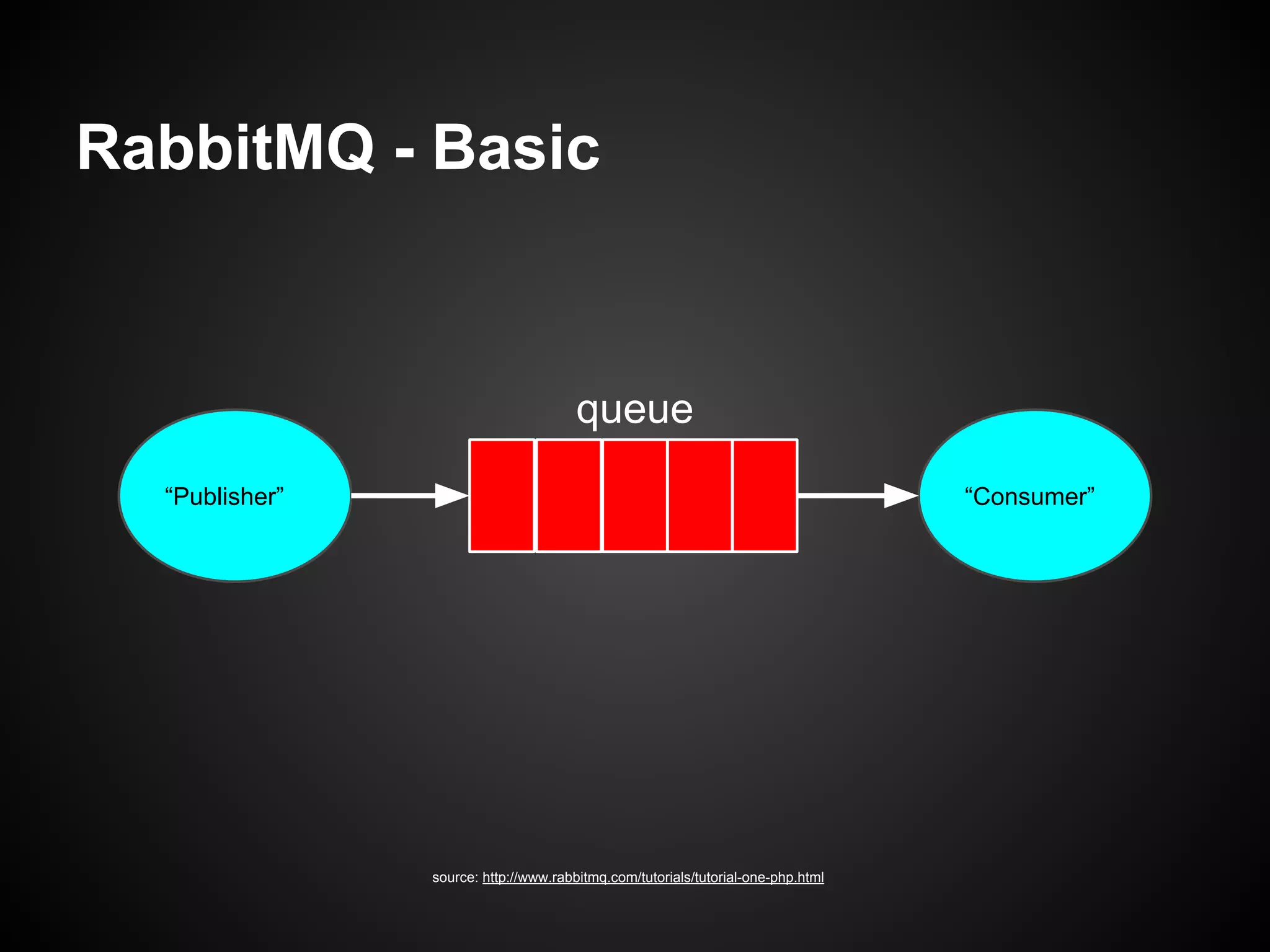 RabbitMQ - Basic

queue

“Publisher”

“Consumer”

source: http://www.rabbitmq.com/tutorials/tutorial-one-php.html